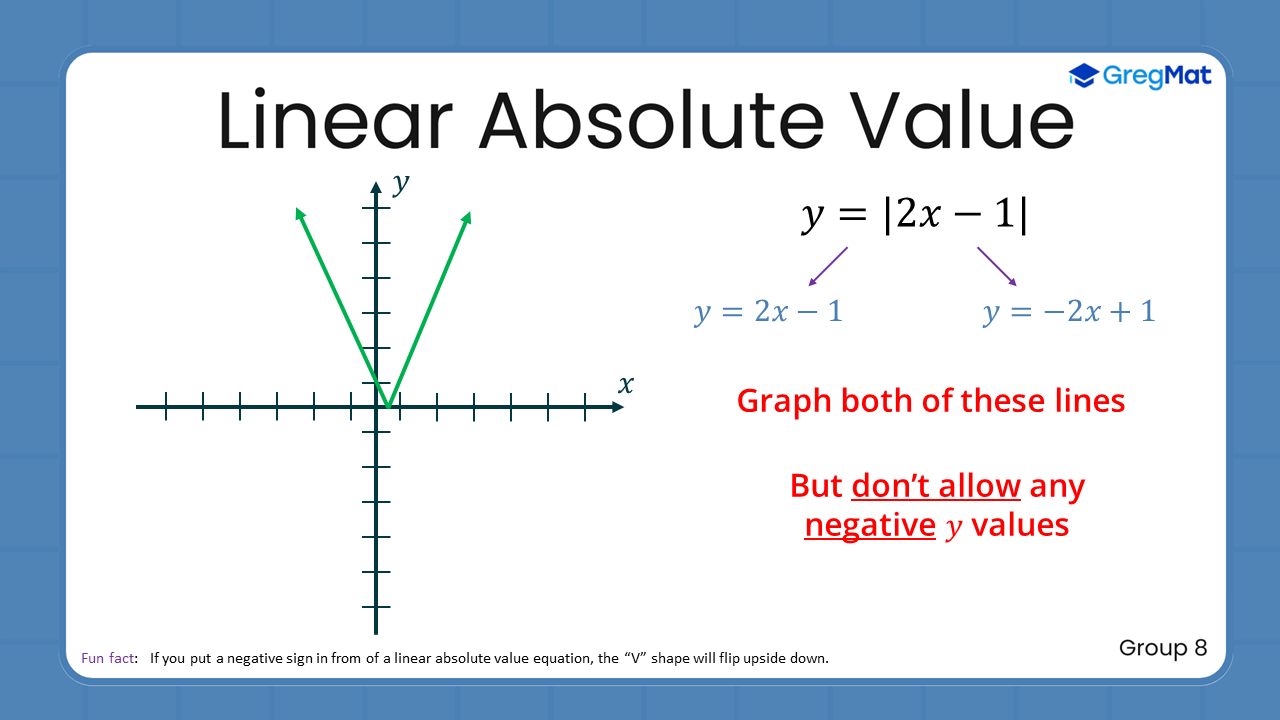 GregMat

Linear Absolute Value

$y$

$x$

$y = |2x - 1|$

$y = 2x - 1$

$y = -2x + 1$

Graph both of these lines

But don't allow any negative $y$ values

Fun fact: If you put a negative sign in from of a linear absolute value equation, the "V" shape will flip upside down.

Group 8